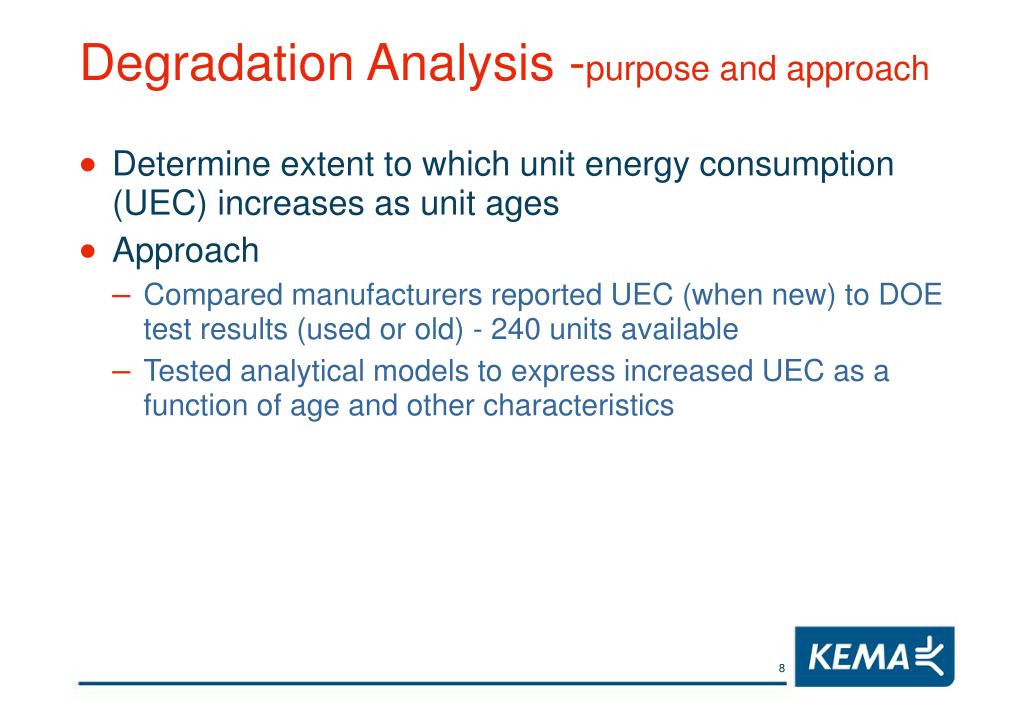 Degradation Analysis -purpose and approach

• Determine extent to which unit energy consumption (UEC) increases as unit ages
• Approach
– Compared manufacturers reported UEC (when new) to DOE test results (used or old) - 240 units available
– Tested analytical models to express increased UEC as a function of age and other characteristics

8

KEMA